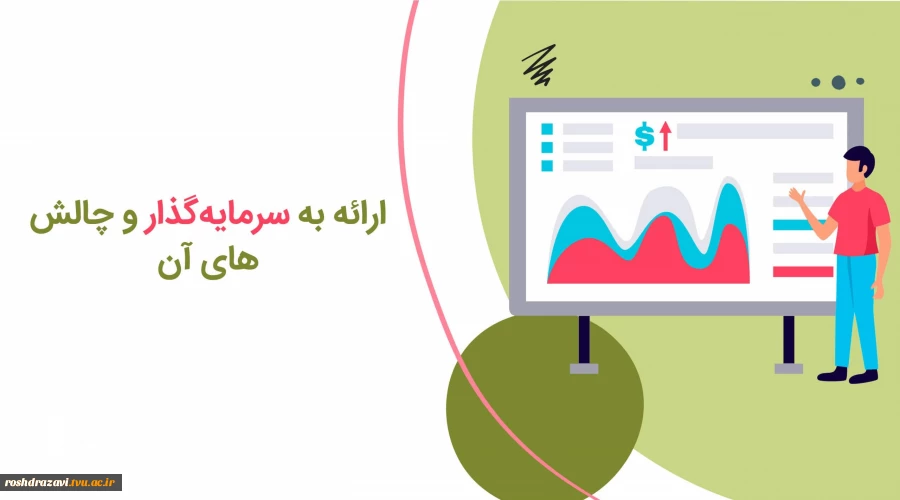 ارائه به سرمایه‌گذار و چالش های آن

$

roshdrazavi.tvu.ac.ir